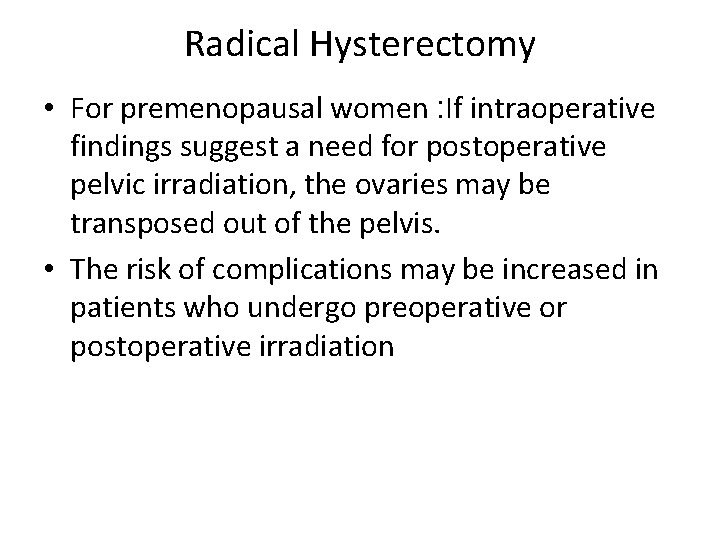 Radical Hysterectomy

• For premenopausal women :If intraoperative findings suggest a need for postoperative pelvic irradiation, the ovaries may be transposed out of the pelvis.

• The risk of complications may be increased in patients who undergo preoperative or postoperative irradiation